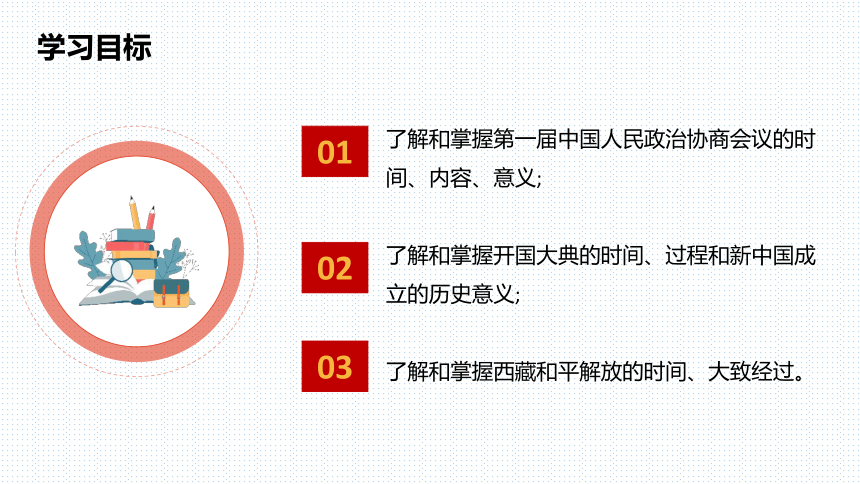 学习目标

01 了解和掌握第一届中国人民政治协商会议的时间、内容、意义;

02 了解和掌握开国大典的时间、过程和新中国成立的历史意义;

03 了解和掌握西藏和平解放的时间、大致经过。